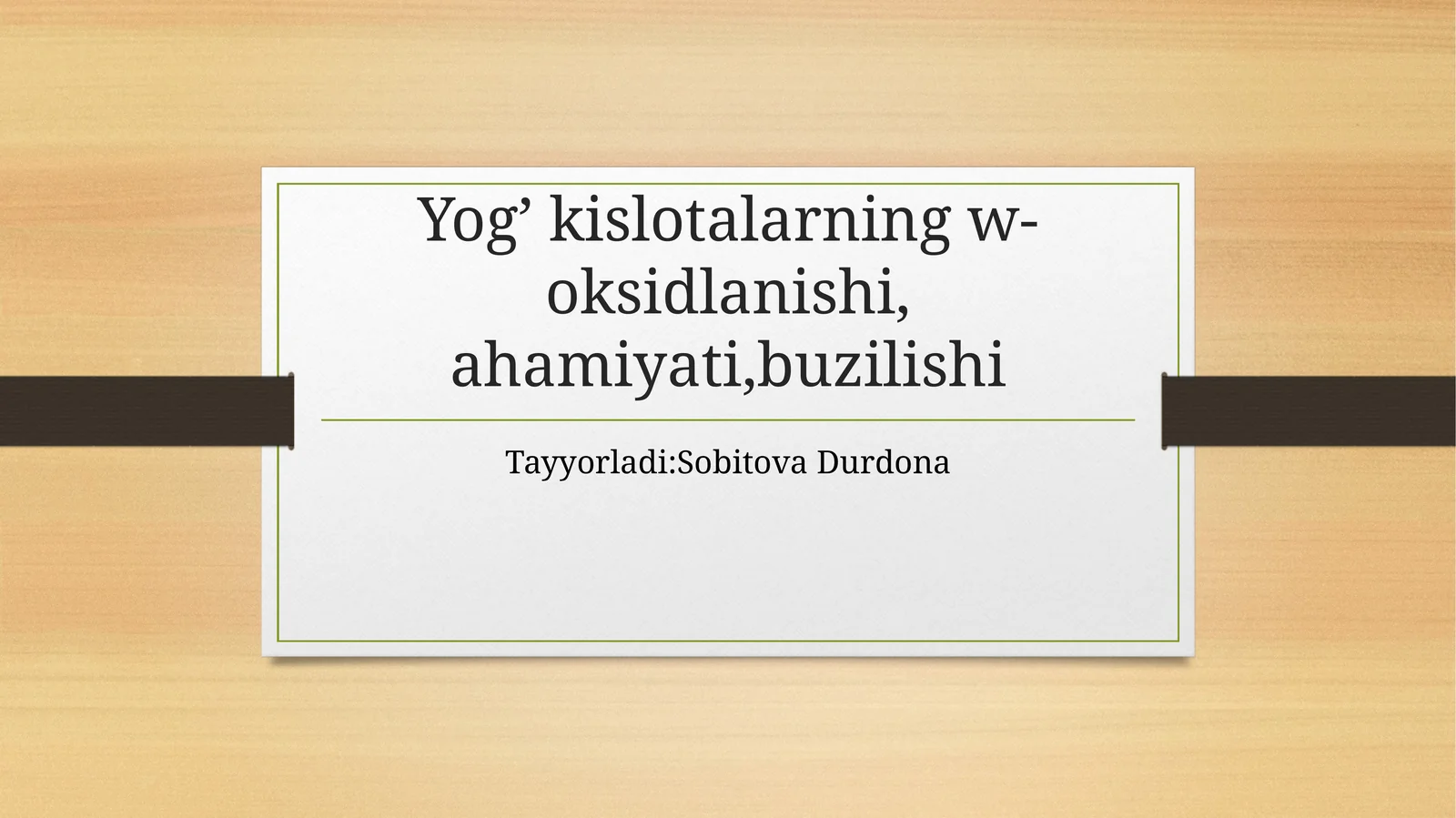 Yog’ kislotalarning w-oksidlanishi, ahamiyati,buzilishi

Tayyorladi:Sobitova Durdona